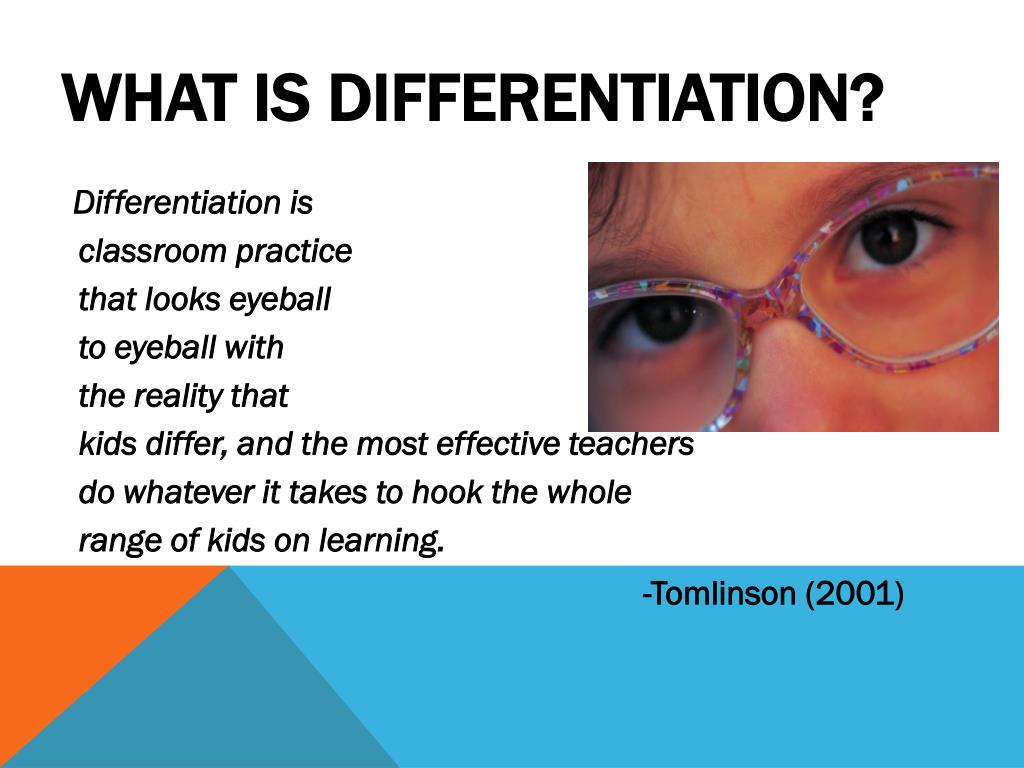 WHAT IS DIFFERENTIATION?

Differentiation is classroom practice that looks eyeball to eyeball with the reality that kids differ, and the most effective teachers do whatever it takes to hook the whole range of kids on learning.

-Tomlinson (2001)